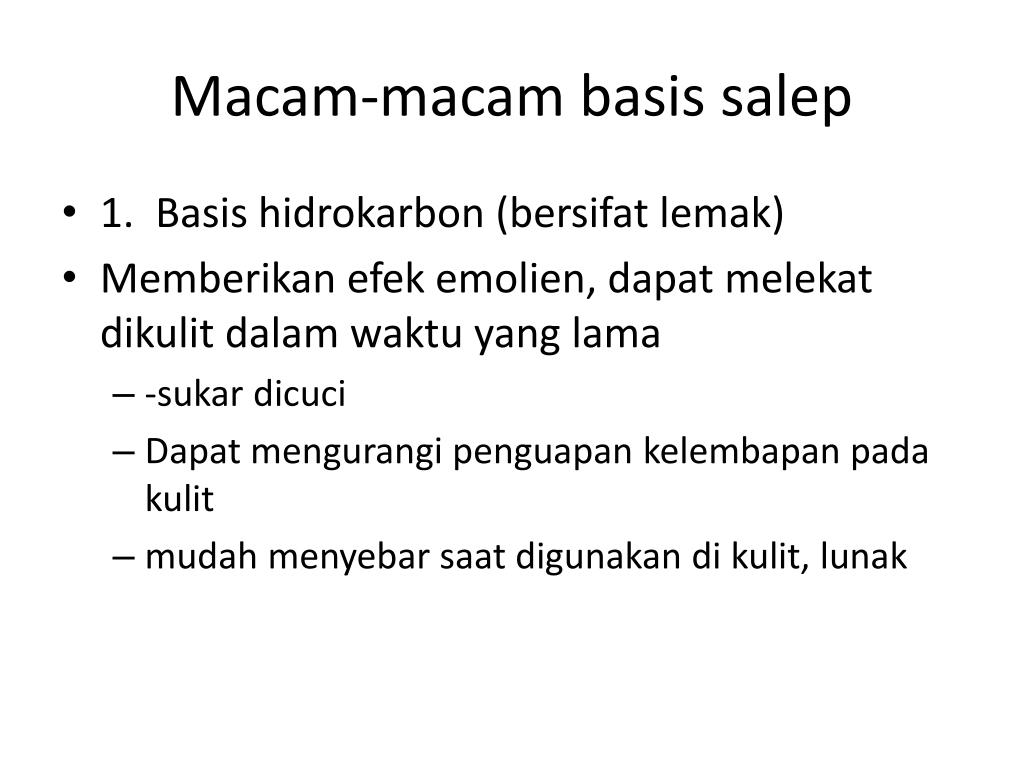 Macam-macam basis salep

• 1. Basis hidrokarbon (bersifat lemak)
• Memberikan efek emolien, dapat melekat dikulit dalam waktu yang lama
– -sukar dicuci
– Dapat mengurangi penguapan kelembapan pada kulit
– mudah menyebar saat digunakan di kulit, lunak